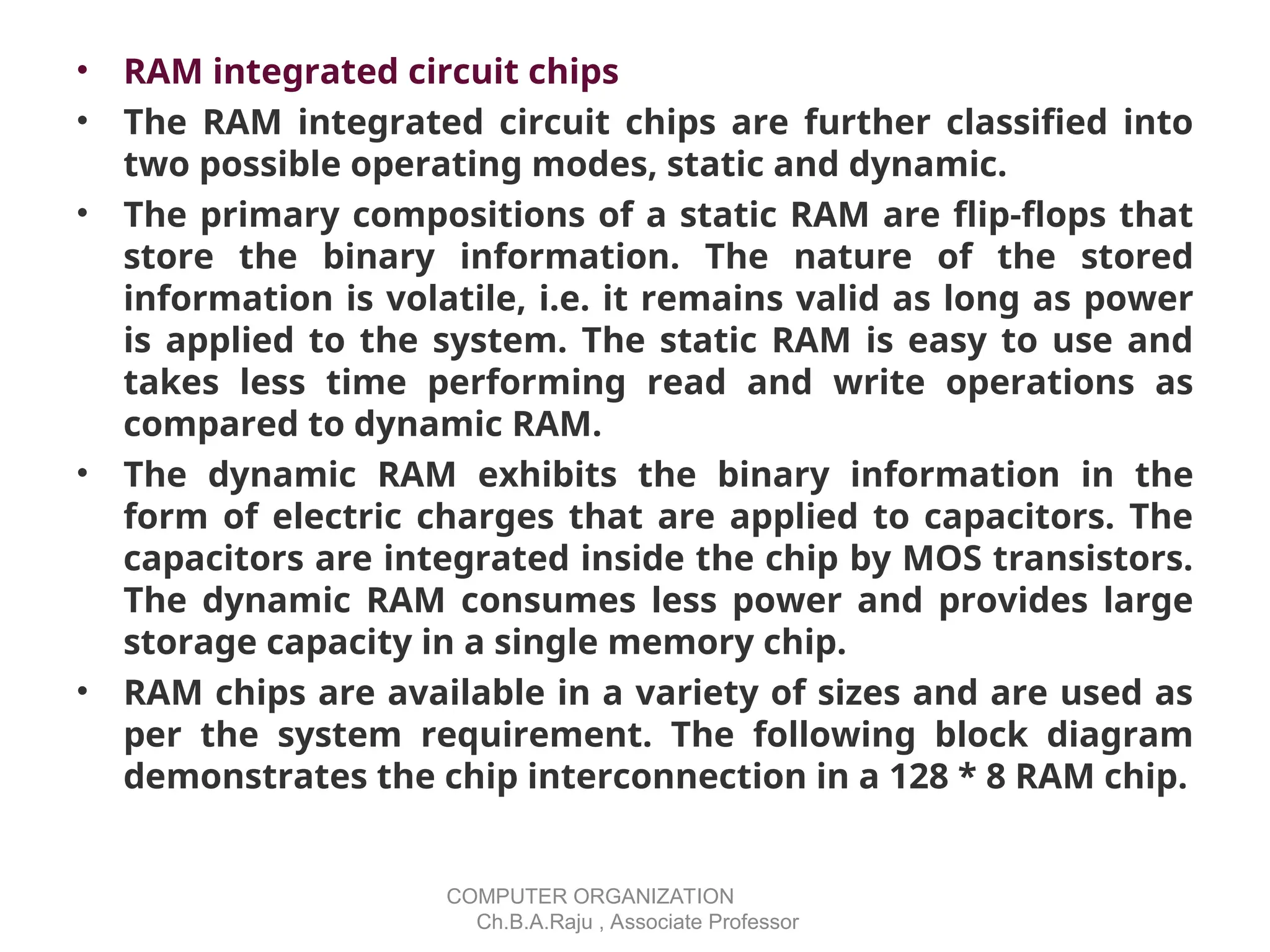 • RAM integrated circuit chips

• The RAM integrated circuit chips are further classified into two possible operating modes, static and dynamic.

• The primary compositions of a static RAM are flip-flops that store the binary information. The nature of the stored information is volatile, i.e. it remains valid as long as power is applied to the system. The static RAM is easy to use and takes less time performing read and write operations as compared to dynamic RAM.

• The dynamic RAM exhibits the binary information in the form of electric charges that are applied to capacitors. The capacitors are integrated inside the chip by MOS transistors. The dynamic RAM consumes less power and provides large storage capacity in a single memory chip.

• RAM chips are available in a variety of sizes and are used as per the system requirement. The following block diagram demonstrates the chip interconnection in a 128 * 8 RAM chip.

COMPUTER ORGANIZATION
Ch.B.A.Raju , Associate Professor